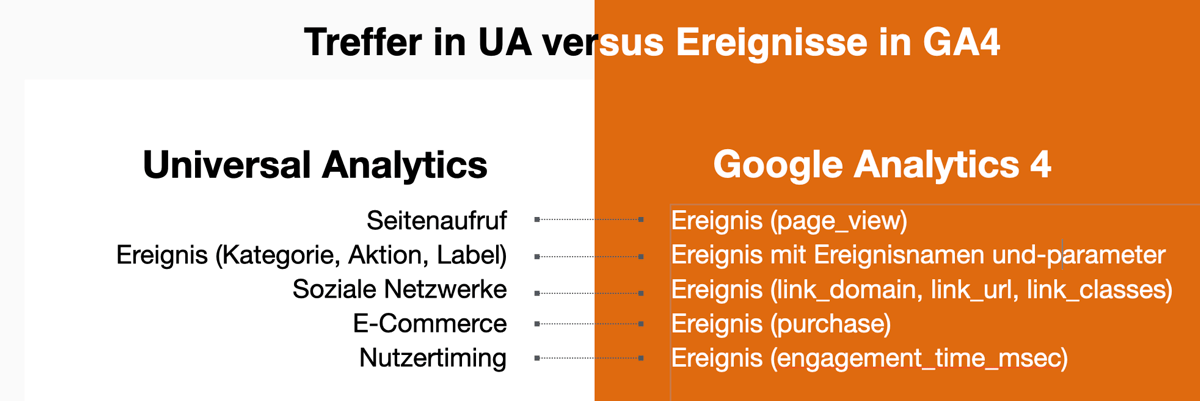 Treffer in UA versus Ereignisse in GA4

Universal Analytics

Seitenaufruf
Ereignis (Kategorie, Aktion, Label)
Soziale Netzwerke
E-Commerce
Nutzertiming

Google Analytics 4

Ereignis (page_view)
Ereignis mit Ereignisnamen und-parameter
Ereignis (link_domain, link_url, link_classes)
Ereignis (purchase)
Ereignis (engagement_time_msec)